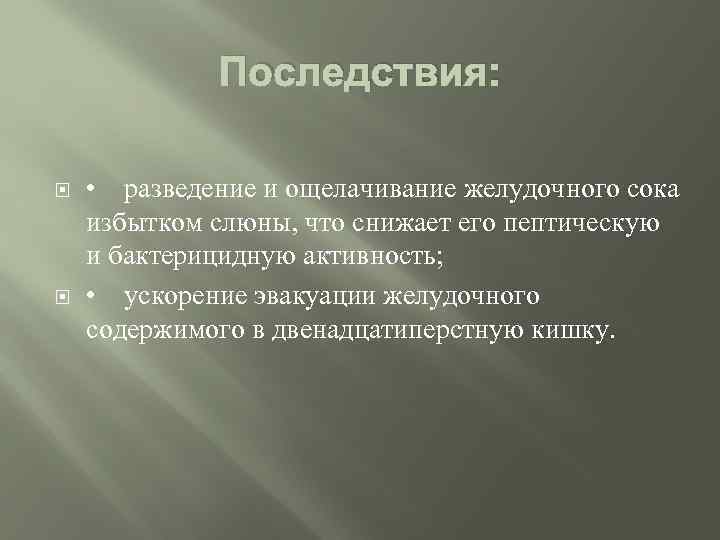 Последствия:

• разведение и ощелачивание желудочного сока избытком слюны, что снижает его пептическую и бактерицидную активность;

• ускорение эвакуации желудочного содержимого в двенадцатиперстную кишку.